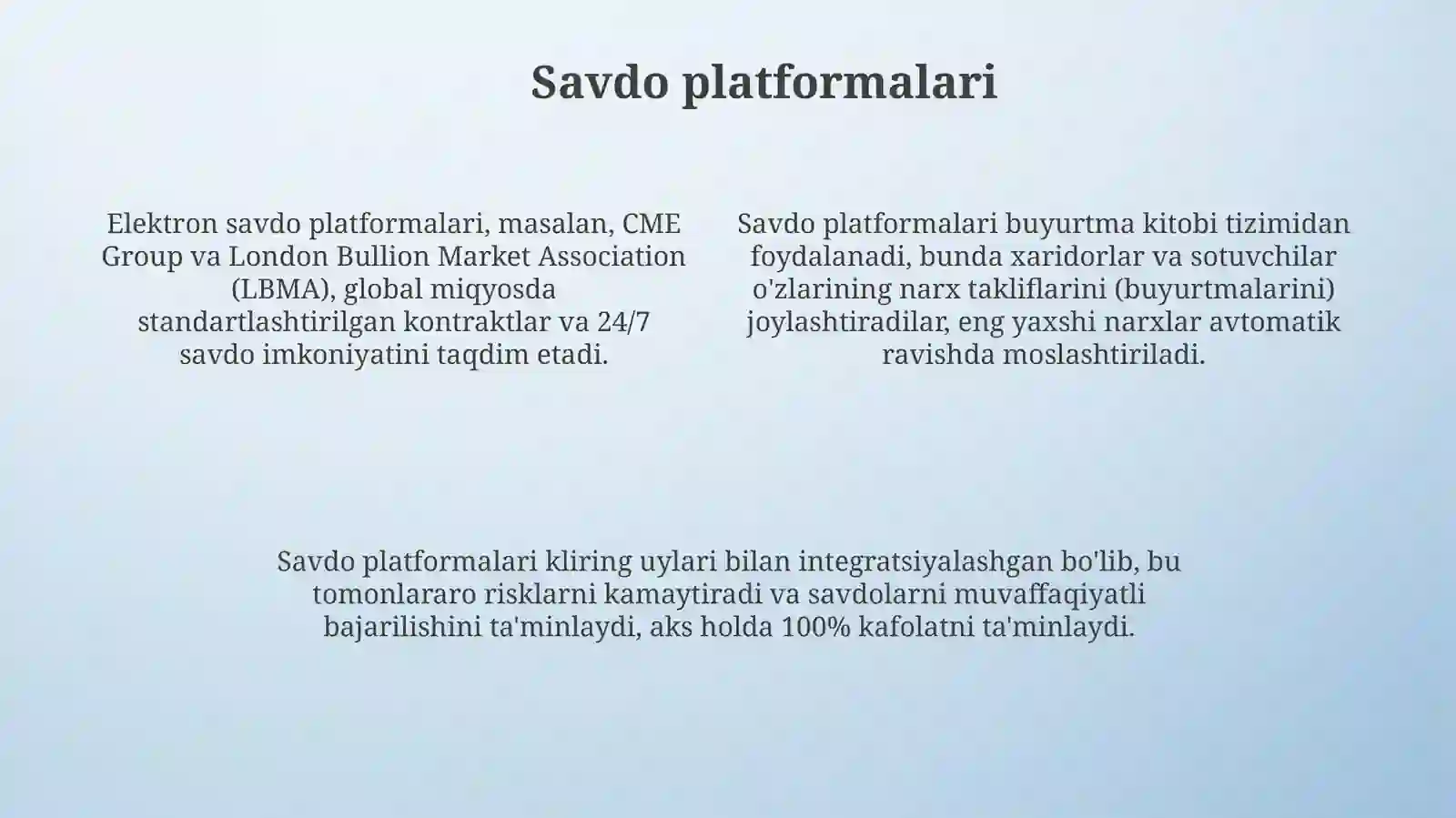 Savdo platformalari

Elektron savdo platformalari, masalan, CME Group va London Bullion Market Association (LBMA), global miqyosda standartlashtirilgan kontraktlar va 24/7 savdo imkoniyatini taqdim etadi.

Savdo platformalari buyurtma kitobi tizimidan foydalanadi, bunda xaridorlar va sotuvchilar o'zlarining narx takliflarini (buyurtmalarini) joylashtiradilar, eng yaxshi narxlar avtomatik ravishda moslashtiriladi.

Savdo platformalari kliring uylari bilan integratsiyalashgan bo'lib, bu tomonlararo risklarni kamaytiradi va savdolarni muvaffaqiyatli bajarilishini ta'minlaydi, aks holda 100% kafolatni ta'minlaydi.